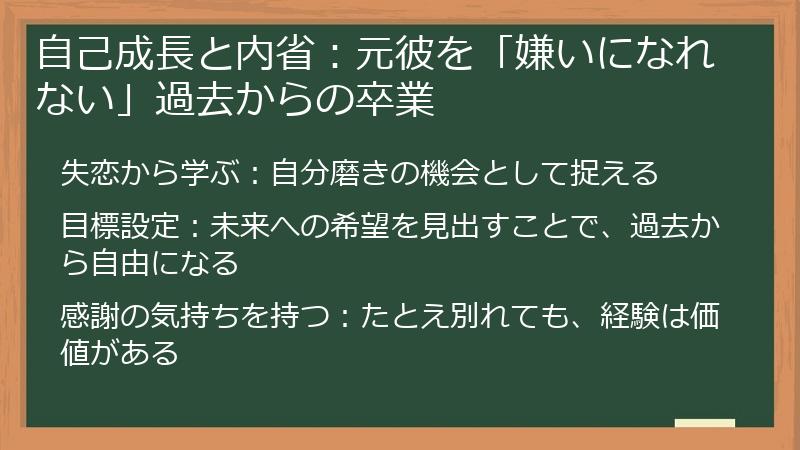 自己成長と内省：元彼を「嫌いになれない」過去からの卒業

失恋から学ぶ：自分磨きの機会として捉える

目標設定：未来への希望を見出すことで、過去から自由になる

感謝の気持ちを持つ：たとえ別れても、経験は価値がある